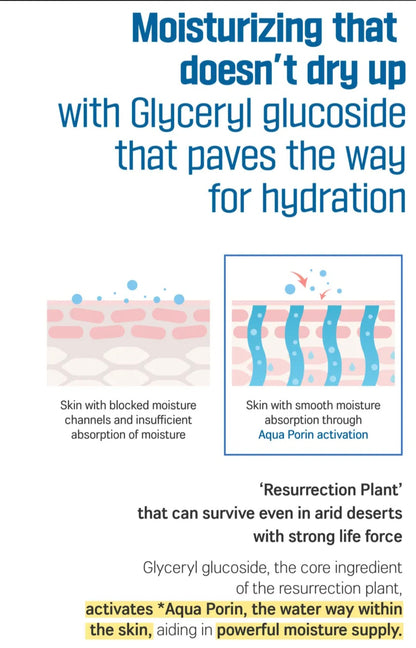 Moisturizing that doesn't dry up with Glyceryl glucoside that paves the way for hydration

Skin with blocked moisture channels and insufficient absorption of moisture

Skin with smooth moisture absorption through Aqua Porin activation

'Resurrection Plant' that can survive even in arid deserts with strong life force

Glyceryl glucoside, the core ingredient of the resurrection plant, activates *Aqua Porin, the water way within the skin, aiding in powerful moisture supply.